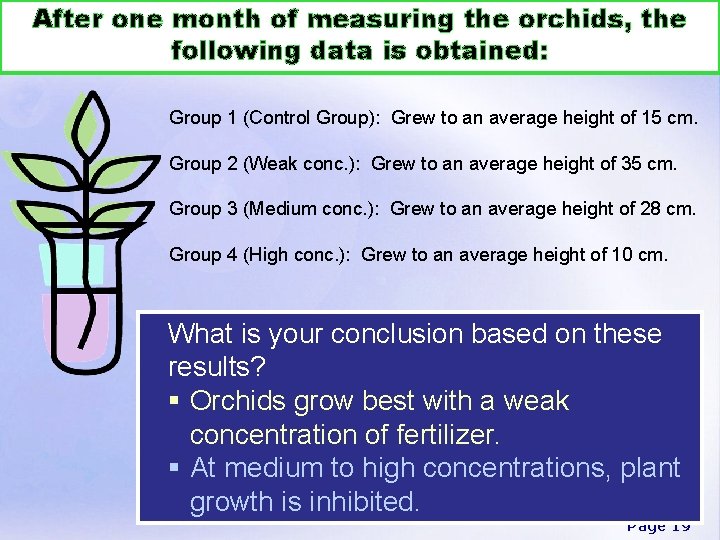 After one month of measuring the orchids, the following data is obtained:

Group 1 (Control Group): Grew to an average height of 15 cm.

Group 2 (Weak conc.): Grew to an average height of 35 cm.

Group 3 (Medium conc.): Grew to an average height of 28 cm.

Group 4 (High conc.): Grew to an average height of 10 cm.

What is your conclusion based on these results?
▪ Orchids grow best with a weak concentration of fertilizer.
▪ At medium to high concentrations, plant growth is inhibited.

Page 19